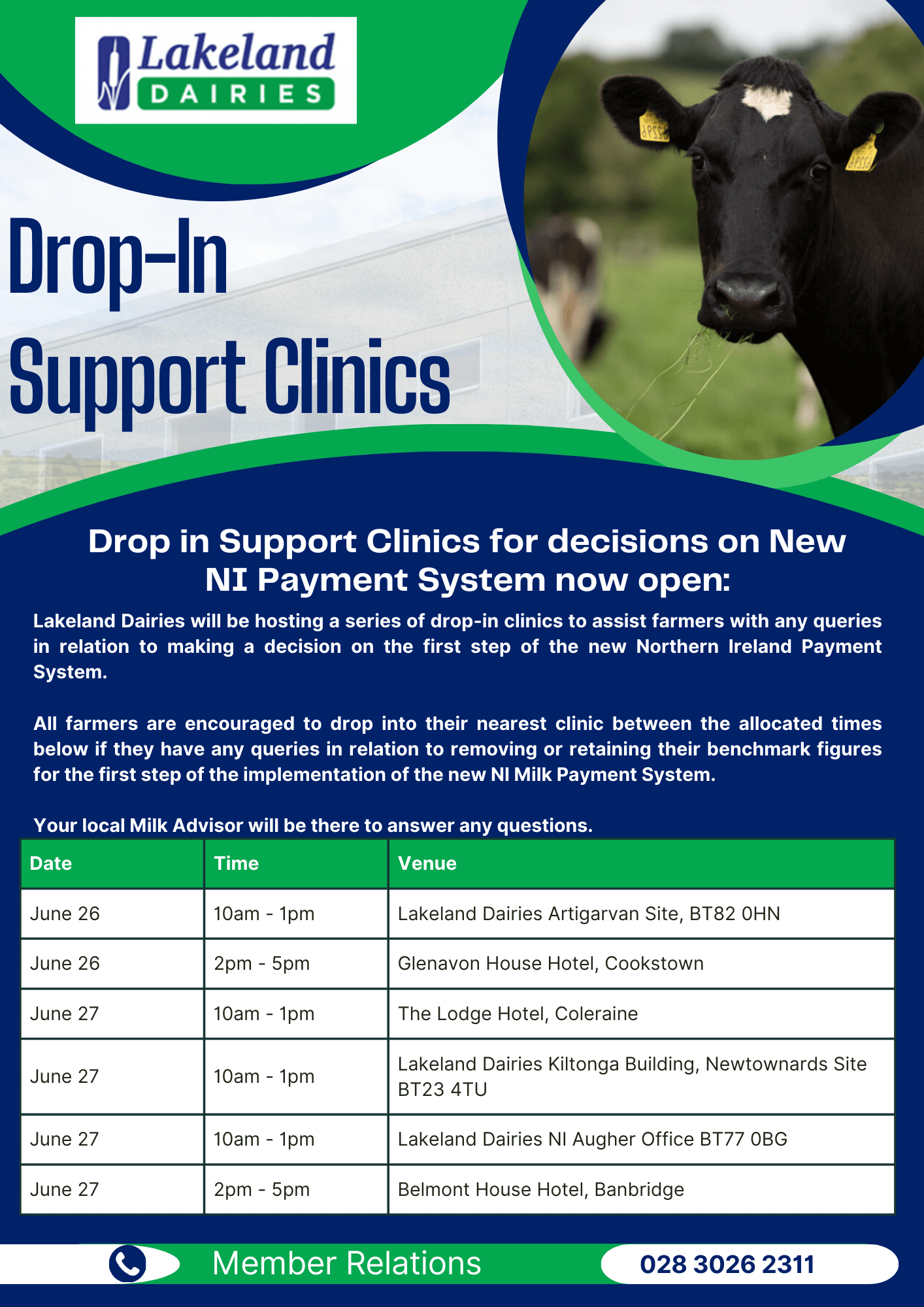 Lakeland DAIRIES

Drop-In Support Clinics

Drop in Support Clinics for decisions on New NI Payment System now open:

Lakeland Dairies will be hosting a series of drop-in clinics to assist farmers with any queries in relation to making a decision on the first step of the new Northern Ireland Payment System.

All farmers are encouraged to drop into their nearest clinic between the allocated times below if they have any queries in relation to removing or retaining their benchmark figures for the first step of the implementation of the new NI Milk Payment System.

Your local Milk Advisor will be there to answer any questions.

| Date | Time | Venue |
|---|---|---|
| June 26 | 10am - 1pm | Lakeland Dairies Artigarvan Site, BT82 0HN |
| June 26 | 2pm - 5pm | Glenavon House Hotel, Cookstown |
| June 27 | 10am - 1pm | The Lodge Hotel, Coleraine |
| June 27 | 10am - 1pm | Lakeland Dairies Kiltonga Building, Newtownards Site BT23 4TU |
| June 27 | 10am - 1pm | Lakeland Dairies NI Augher Office BT77 0BG |
| June 27 | 2pm - 5pm | Belmont House Hotel, Banbridge |

Member Relations 028 3026 2311